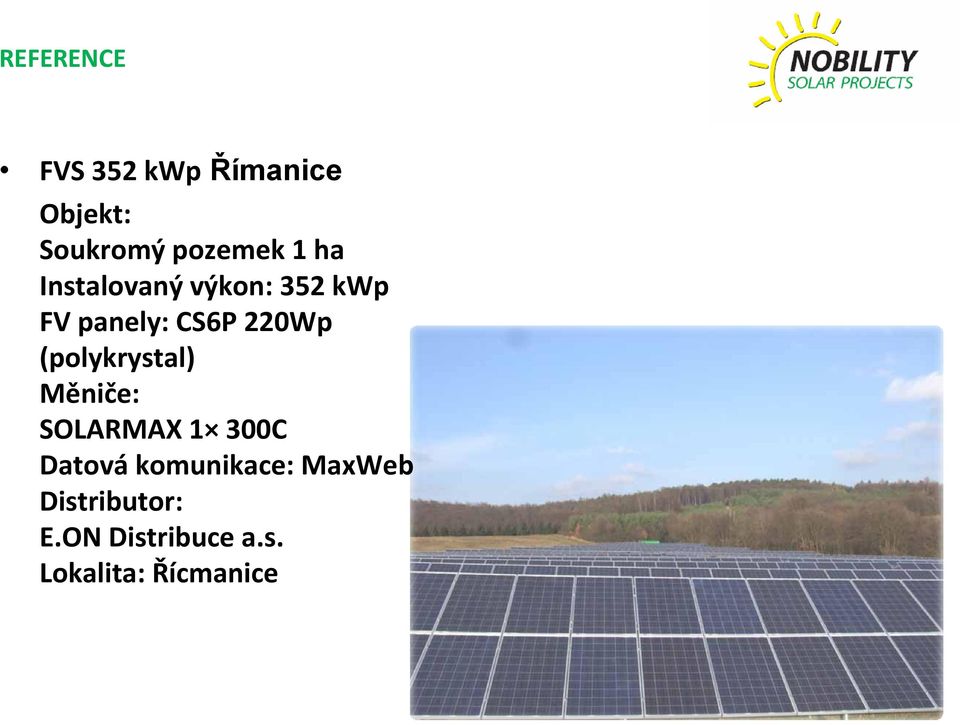 REFERENCE

NOBILITY
SOLAR PROJECTS

• FVS 352 kWp Římanice
Objekt:
Soukromý pozemek 1 ha
Instalovaný výkon: 352 kWp
FV panely: CS6P 220Wp (polykrystal)
Měniče:
SOLARMAX 1× 300C
Datová komunikace: MaxWeb
Distributor:
E.ON Distribuce a.s.
Lokalita: Řícmanice